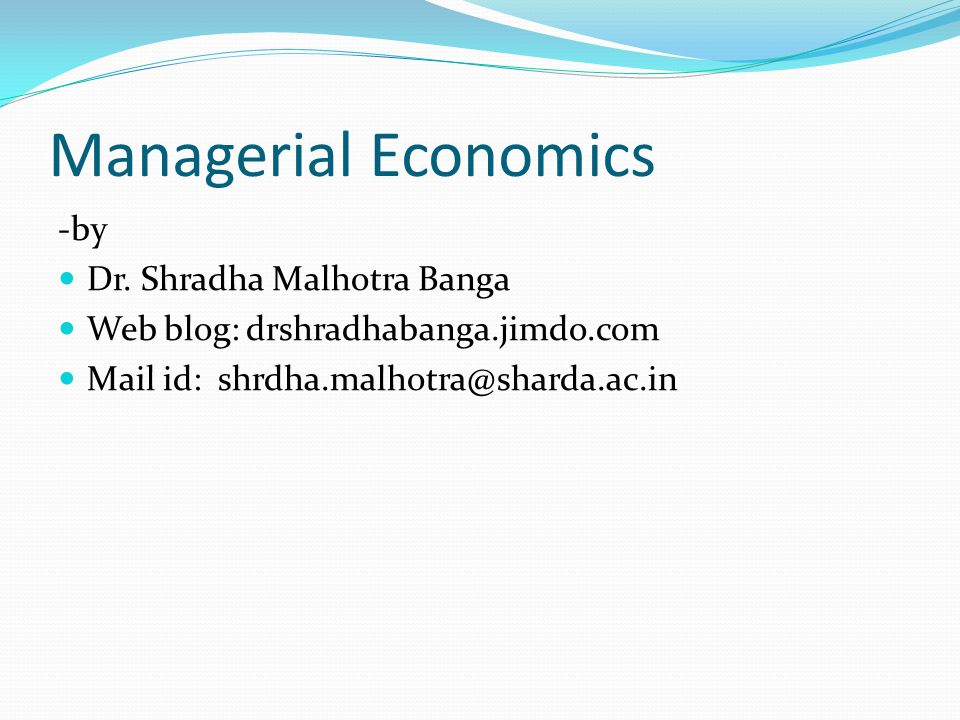 Managerial Economics

-by

Dr. Shradha Malhotra Banga
Web blog: drshradhabanga.jimdo.com
Mail id: shrdha.malhotra@sharda.ac.in